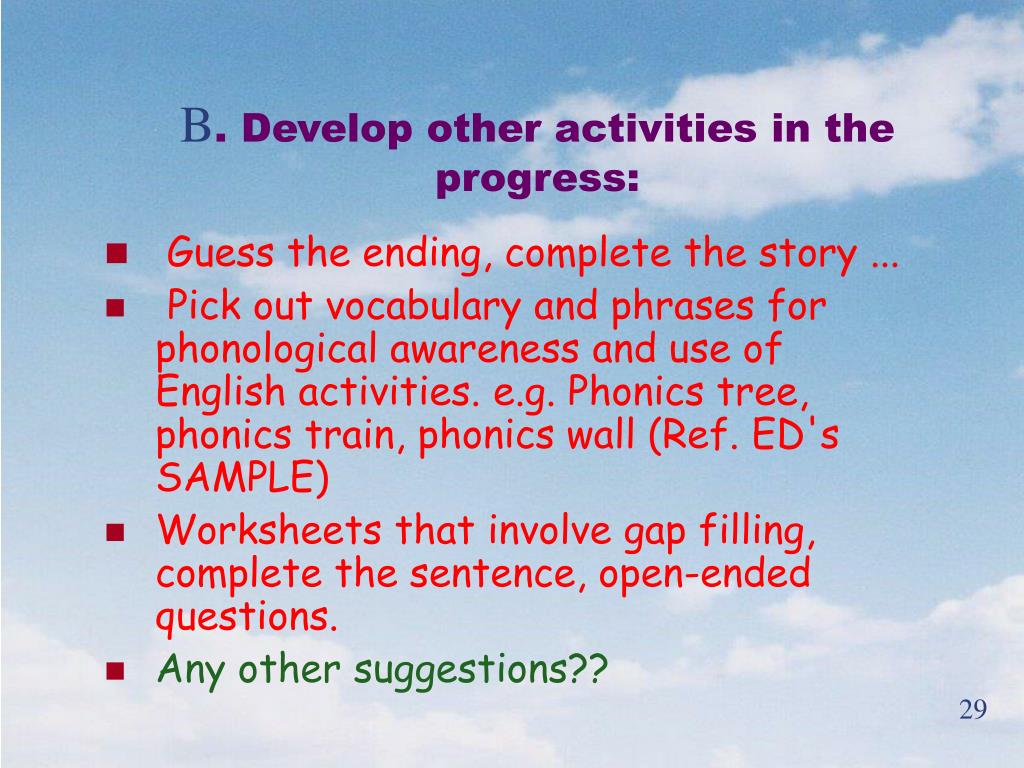 B. Develop other activities in the progress:

- Guess the ending, complete the story ...
- Pick out vocabulary and phrases for phonological awareness and use of English activities. e.g. Phonics tree, phonics train, phonics wall (Ref. ED's SAMPLE)
- Worksheets that involve gap filling, complete the sentence, open-ended questions.
- Any other suggestions??

29